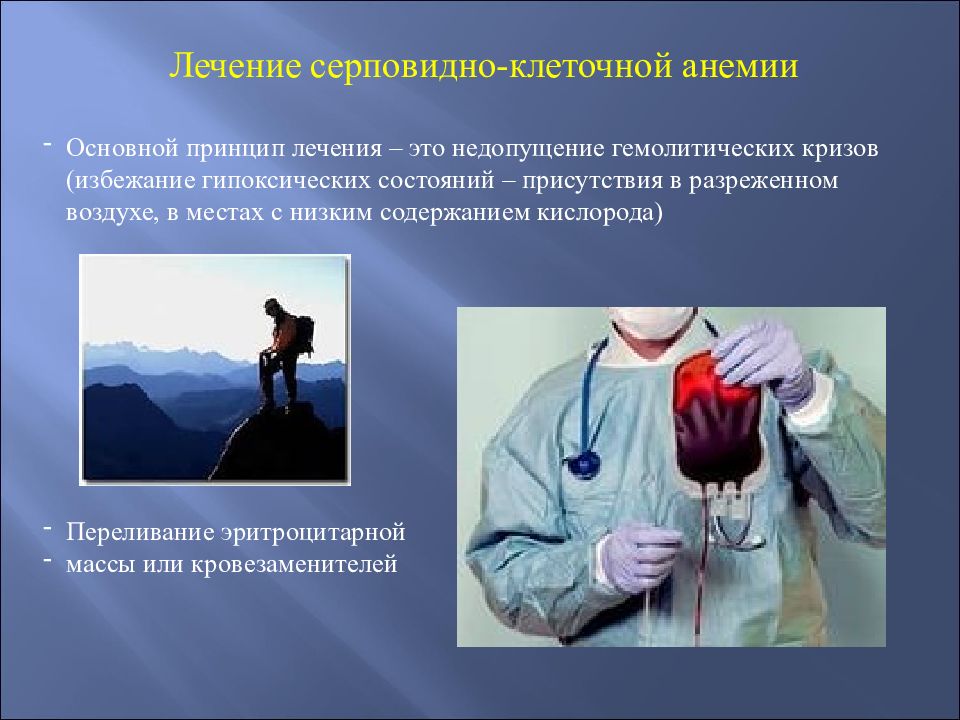 Лечение серповидно-клеточной анемии

- Основной принцип лечения – это недопущение гемолитических кризов (избежание гипоксических состояний – присутствия в разреженном воздухе, в местах с низким содержанием кислорода)

- Переливание эритроцитарной
- массы или кровезаменителей